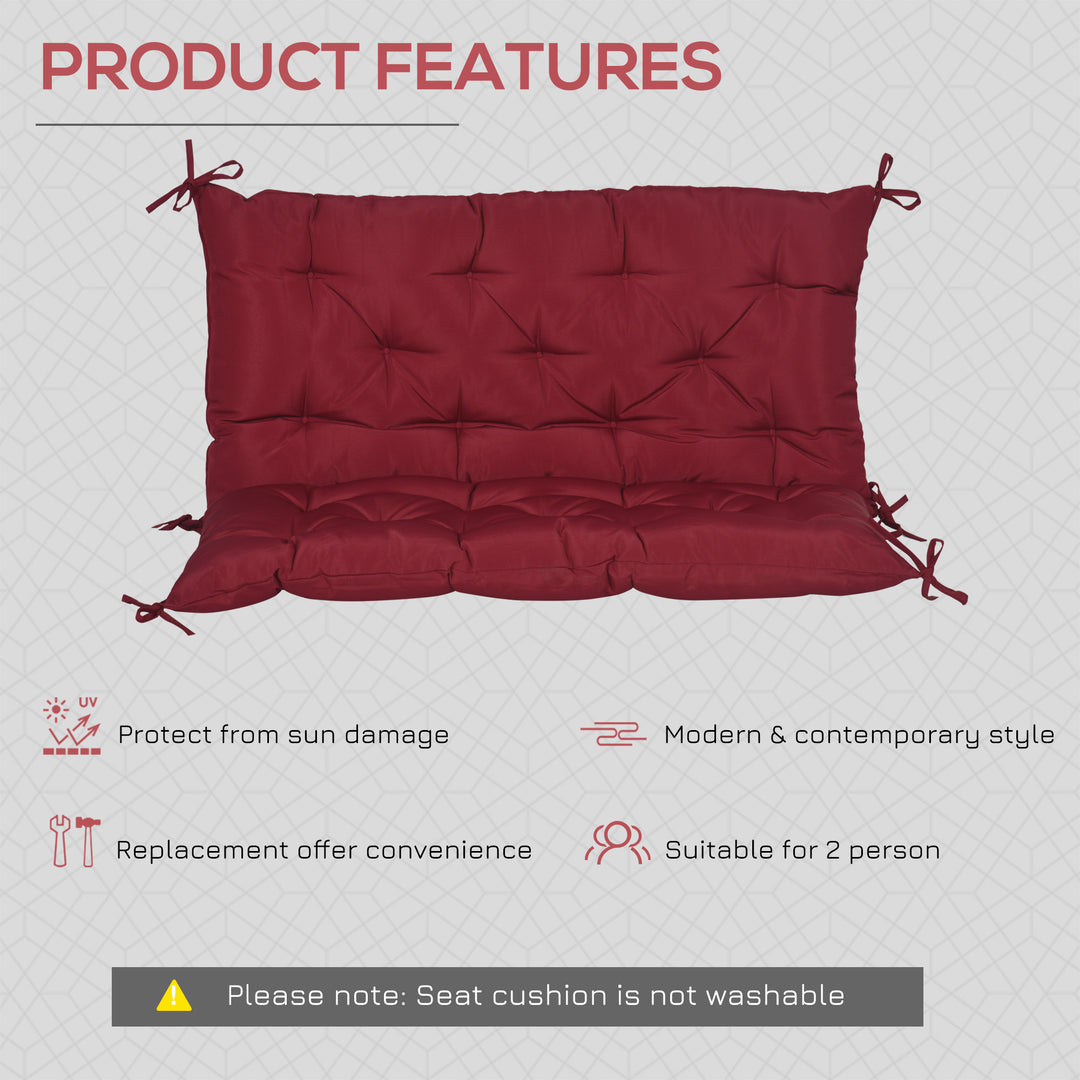 PRODUCT FEATURES

UV

Protect from sun damage

Modern & contemporary style

Replacement offer convenience

Suitable for 2 person

Please note: Seat cushion is not washable